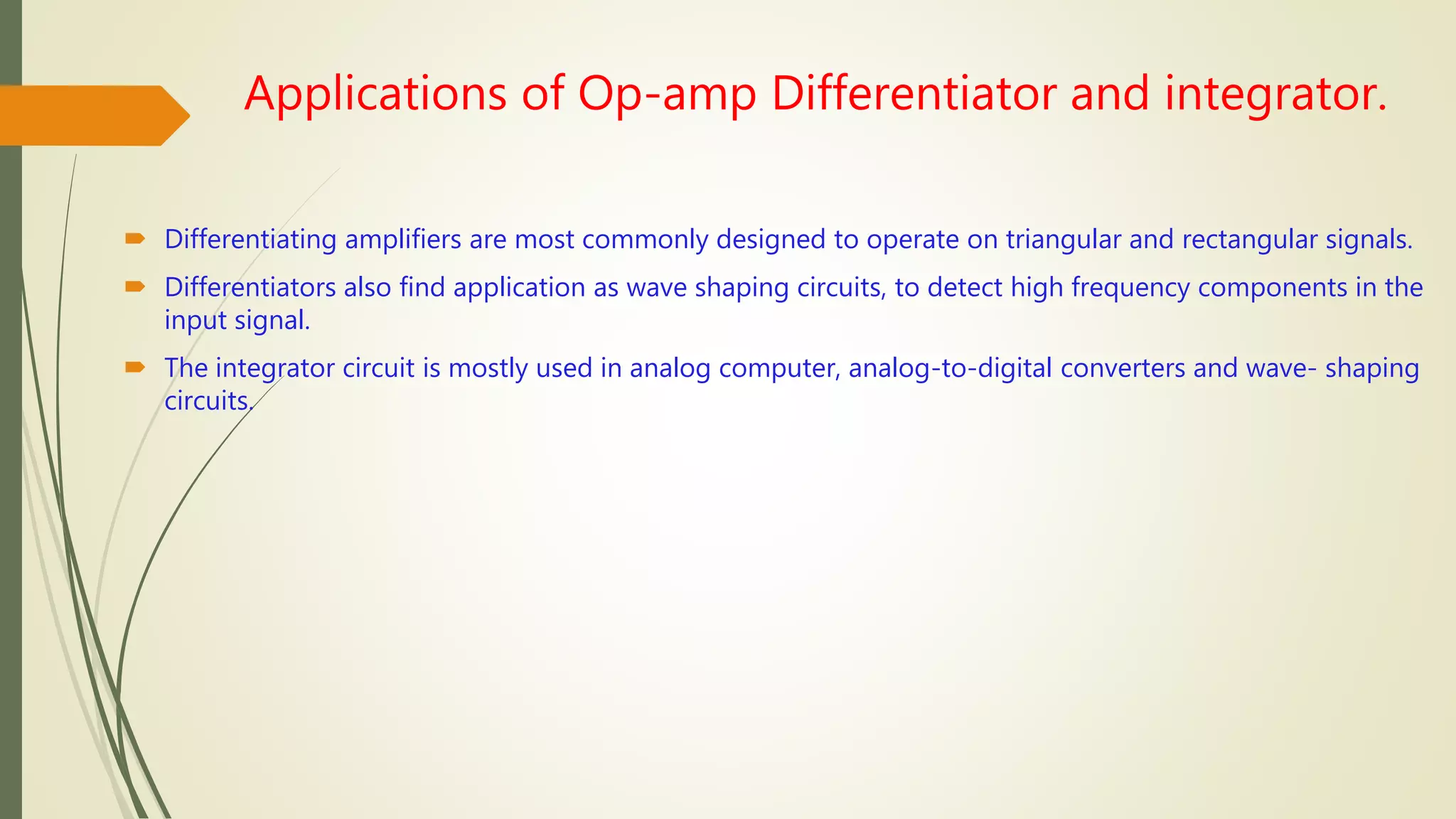 Applications of Op-amp Differentiator and integrator.

Differentiating amplifiers are most commonly designed to operate on triangular and rectangular signals.

Differentiators also find application as wave shaping circuits, to detect high frequency components in the input signal.

The integrator circuit is mostly used in analog computer, analog-to-digital converters and wave- shaping circuits.